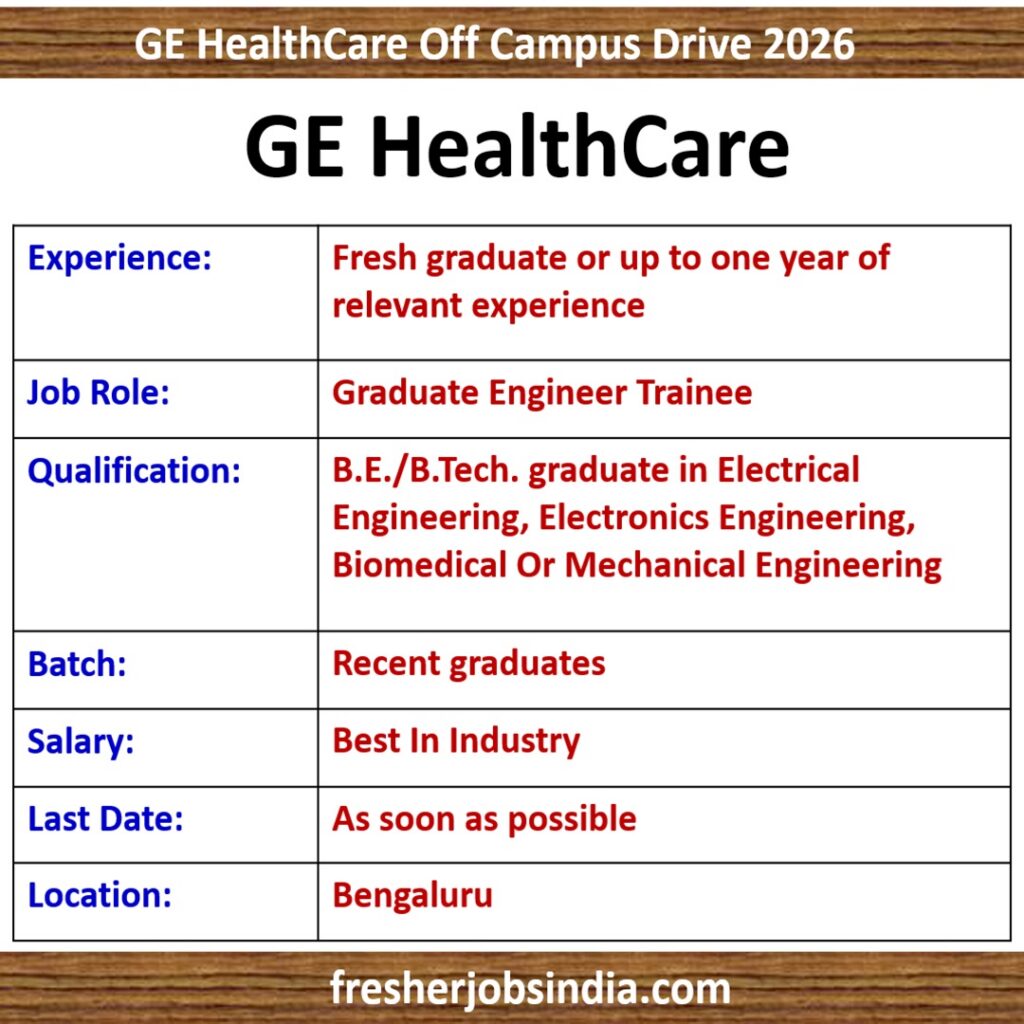 GE HealthCare Off Campus Drive 2026

GE HealthCare

| Experience: | Fresh graduate or up to one year of relevant experience |
|---|---|
| Job Role: | Graduate Engineer Trainee |
| Qualification: | B.E./B.Tech. graduate in Electrical Engineering, Electronics Engineering, Biomedical Or Mechanical Engineering |
| Batch: | Recent graduates |
| Salary: | Best In Industry |
| Last Date: | As soon as possible |
| Location: | Bengaluru |

fresherjobsindia.com